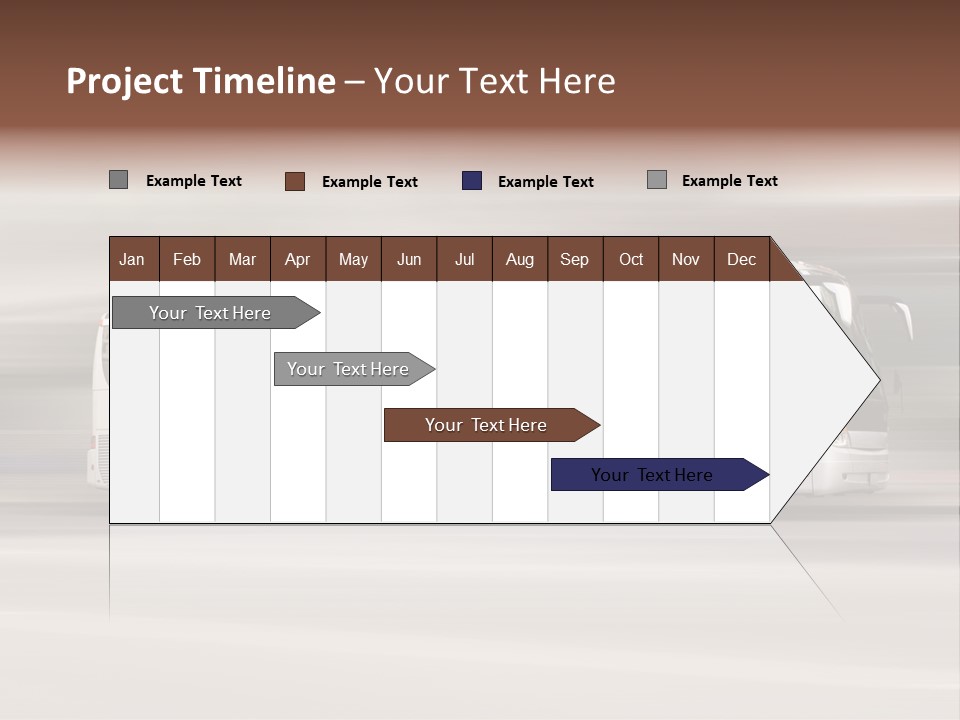 Project Timeline – Your Text Here

Example Text Example Text Example Text Example Text

| Jan | Feb | Mar | Apr | May | Jun | Jul | Aug | Sep | Oct | Nov | Dec |
|---|---|---|---|---|---|---|---|---|---|---|---|

Your Text Here

Your Text Here

Your Text Here

Your Text Here